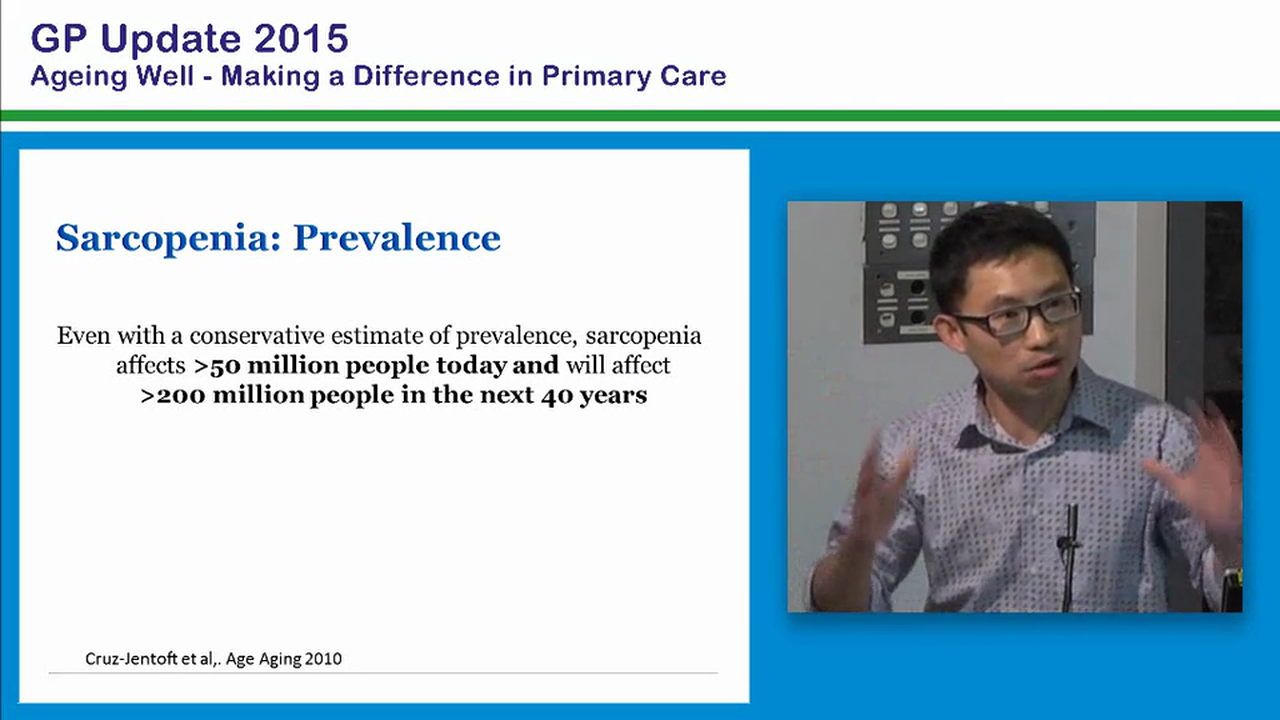 GP Update 2015
Ageing Well - Making a Difference in Primary Care

Sarcopenia: Prevalence

Even with a conservative estimate of prevalence, sarcopenia affects >50 million people today and will affect >200 million people in the next 40 years

Cruz-Jentoft et al,. Age Aging 2010